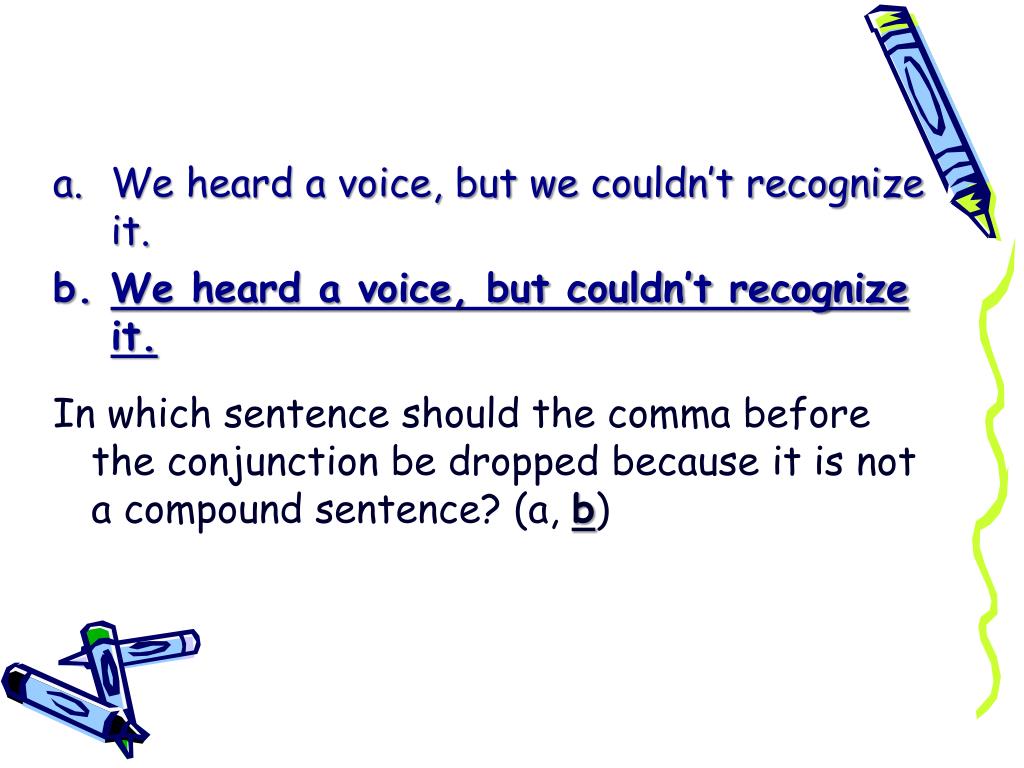 a. We heard a voice, but we couldn’t recognize it.

b. We heard a voice, but couldn’t recognize it.

In which sentence should the comma before the conjunction be dropped because it is not a compound sentence? (a, b)